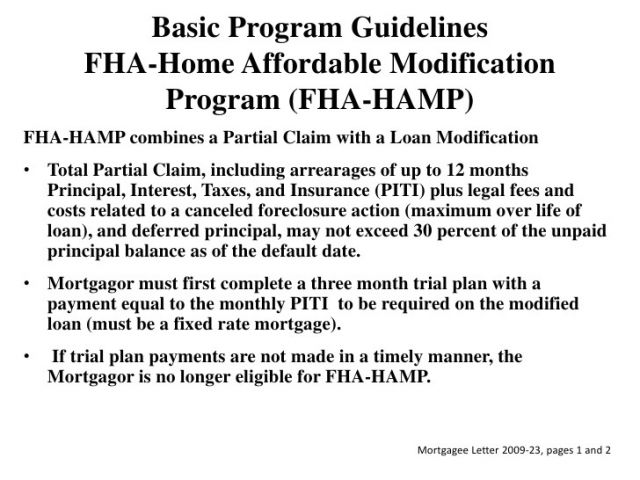 Basic Program Guidelines
FHA-Home Affordable Modification Program (FHA-HAMP)

FHA-HAMP combines a Partial Claim with a Loan Modification

• Total Partial Claim, including arrearages of up to 12 months Principal, Interest, Taxes, and Insurance (PITI) plus legal fees and costs related to a canceled foreclosure action (maximum over life of loan), and deferred principal, may not exceed 30 percent of the unpaid principal balance as of the default date.

• Mortgagor must first complete a three month trial plan with a payment equal to the monthly PITI to be required on the modified loan (must be a fixed rate mortgage).

• If trial plan payments are not made in a timely manner, the Mortgagor is no longer eligible for FHA-HAMP.

Mortgagee Letter 2009-23, pages 1 and 2